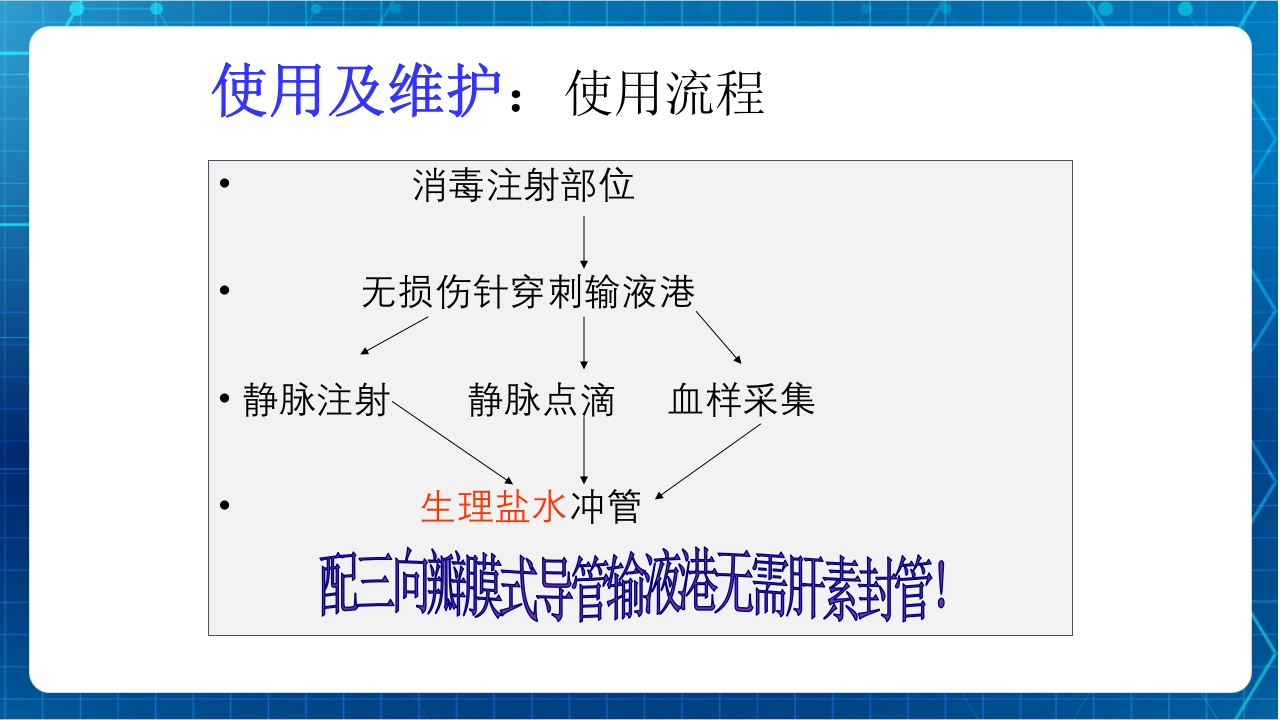 使用及维护：使用流程

• 消毒注射部位

• 无损伤针穿刺输液港

• 静脉注射 静脉点滴 血样采集

• 生理盐水冲管

配三向瓣膜式导管输液港无需肝素封管！